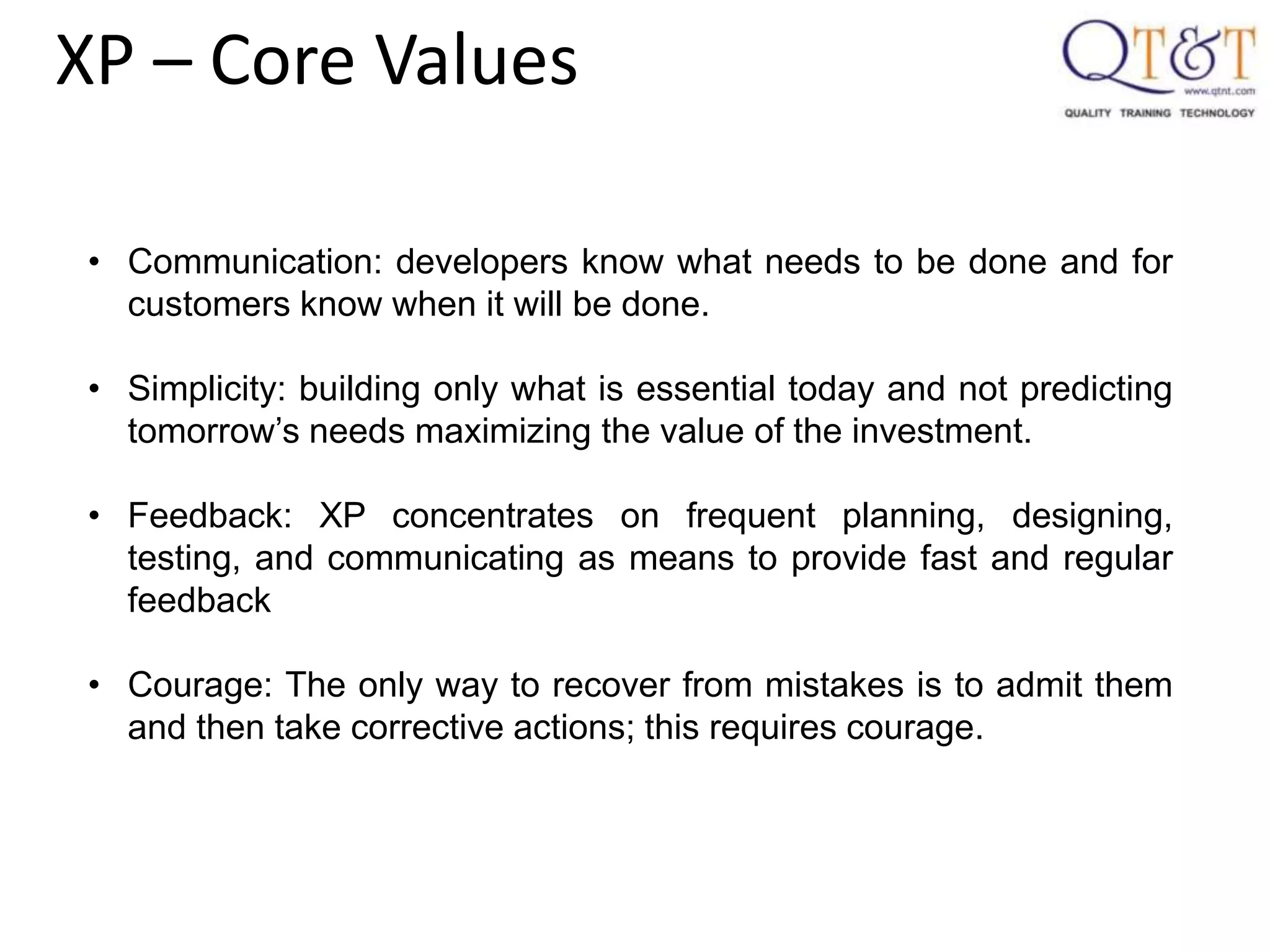 XP – Core Values

QT&T
www.qtnt.com
QUALITY TRAINING TECHNOLOGY

• Communication: developers know what needs to be done and for customers know when it will be done.

• Simplicity: building only what is essential today and not predicting tomorrow’s needs maximizing the value of the investment.

• Feedback: XP concentrates on frequent planning, designing, testing, and communicating as means to provide fast and regular feedback

• Courage: The only way to recover from mistakes is to admit them and then take corrective actions; this requires courage.